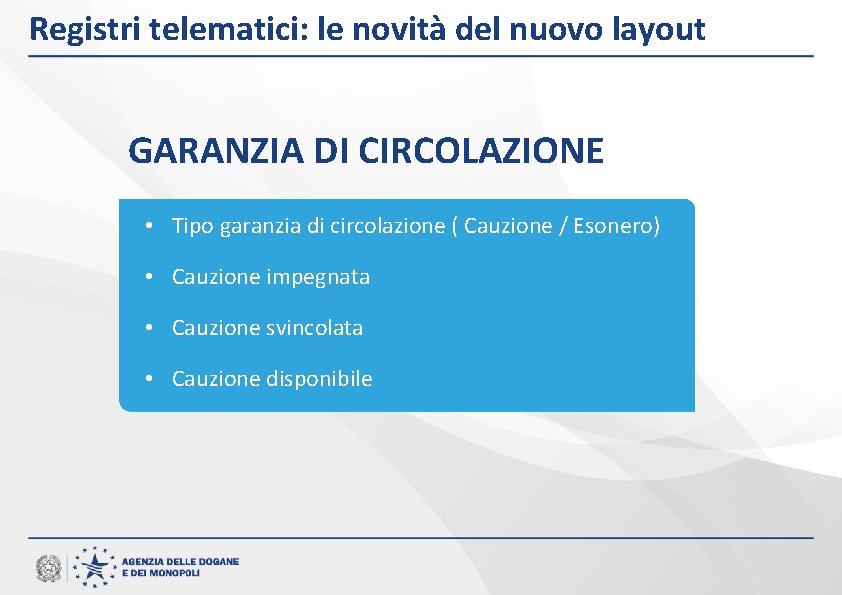 Registri telematici: le novità del nuovo layout

GARANZIA DI CIRCOLAZIONE

• Tipo garanzia di circolazione ( Cauzione / Esonero)
• Cauzione impegnata
• Cauzione svincolata
• Cauzione disponibile

AGENZIA DELLE DOGANE E DEI MONOPOLI